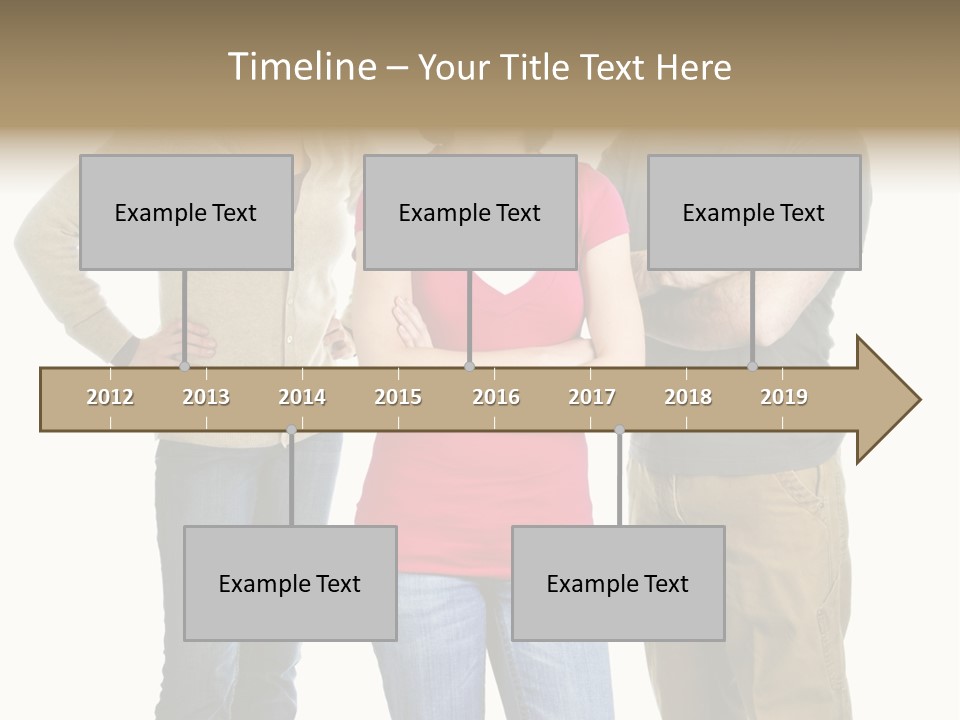 Timeline – Your Title Text Here

Example Text

Example Text

Example Text

2012 2013 2014 2015 2016 2017 2018 2019

Example Text

Example Text